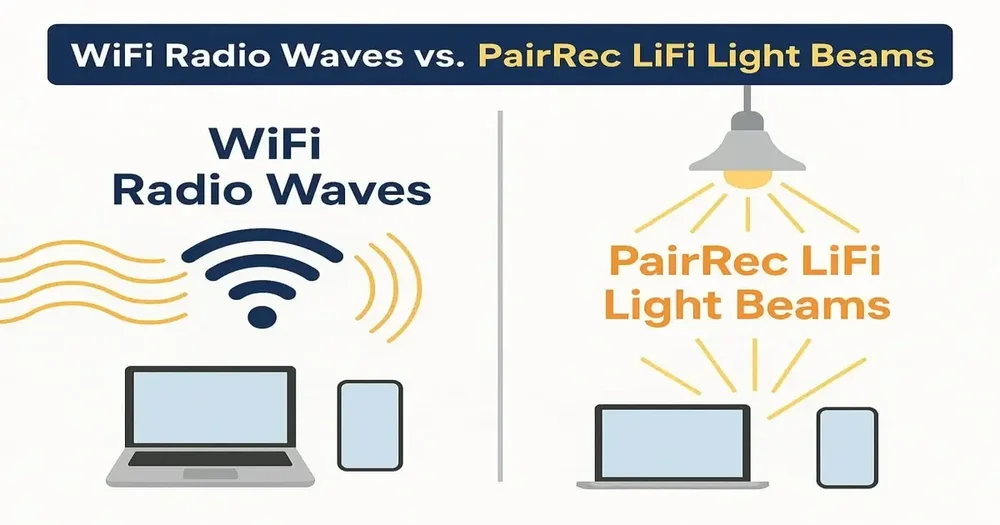 WiFi Radio Waves vs. PairRec LiFi Light Beams

WiFi
Radio Waves

PairRec LiFi
Light Beams